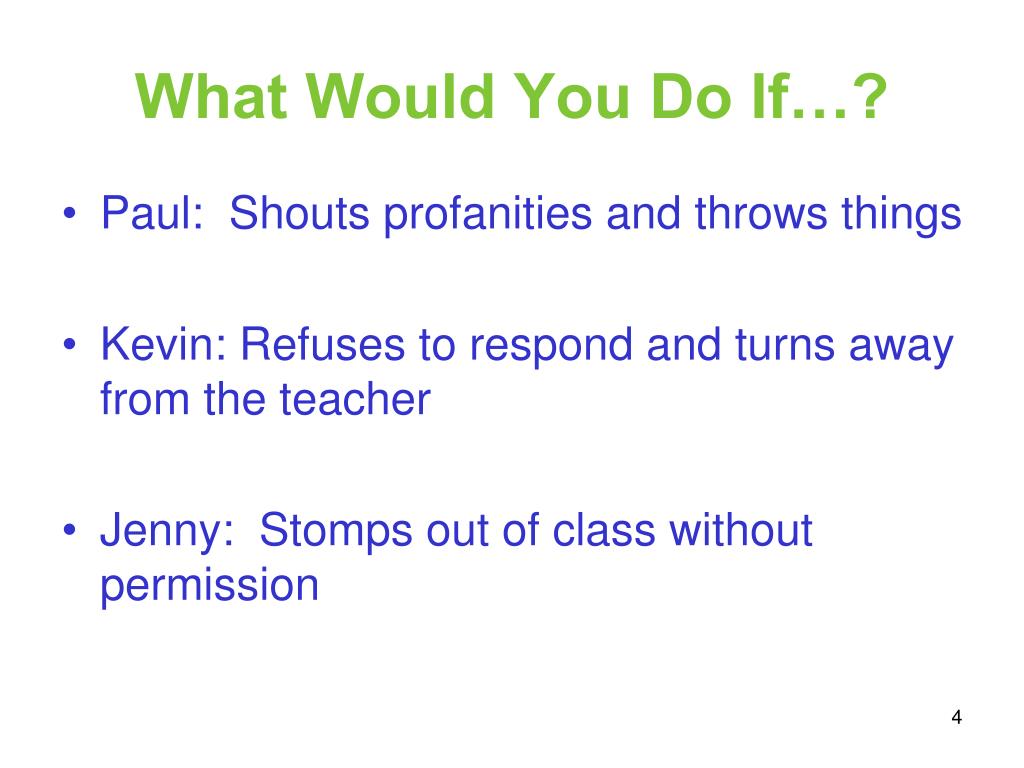 What Would You Do If…?

• Paul: Shouts profanities and throws things

• Kevin: Refuses to respond and turns away from the teacher

• Jenny: Stomps out of class without permission

4